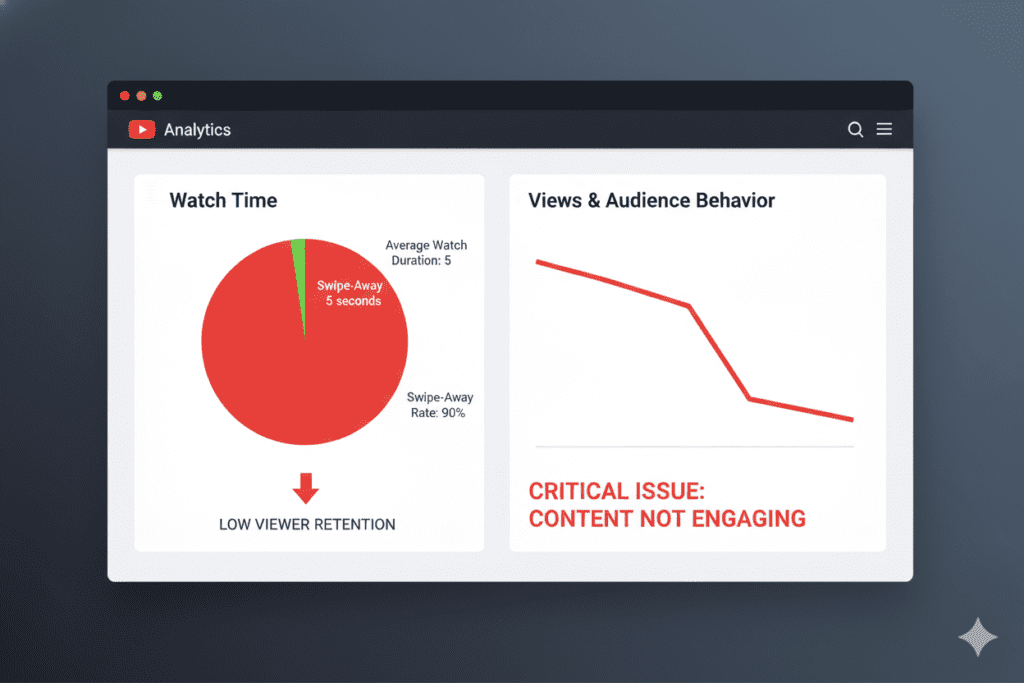 Analytics

Watch Time

Average Watch Duration: 5

Swipe-Away 5 seconds

Swipe-Away Rate: 90%

LOW VIEWER RETENTION

Views & Audience Behavior

CRITICAL ISSUE: CONTENT NOT ENGAGING